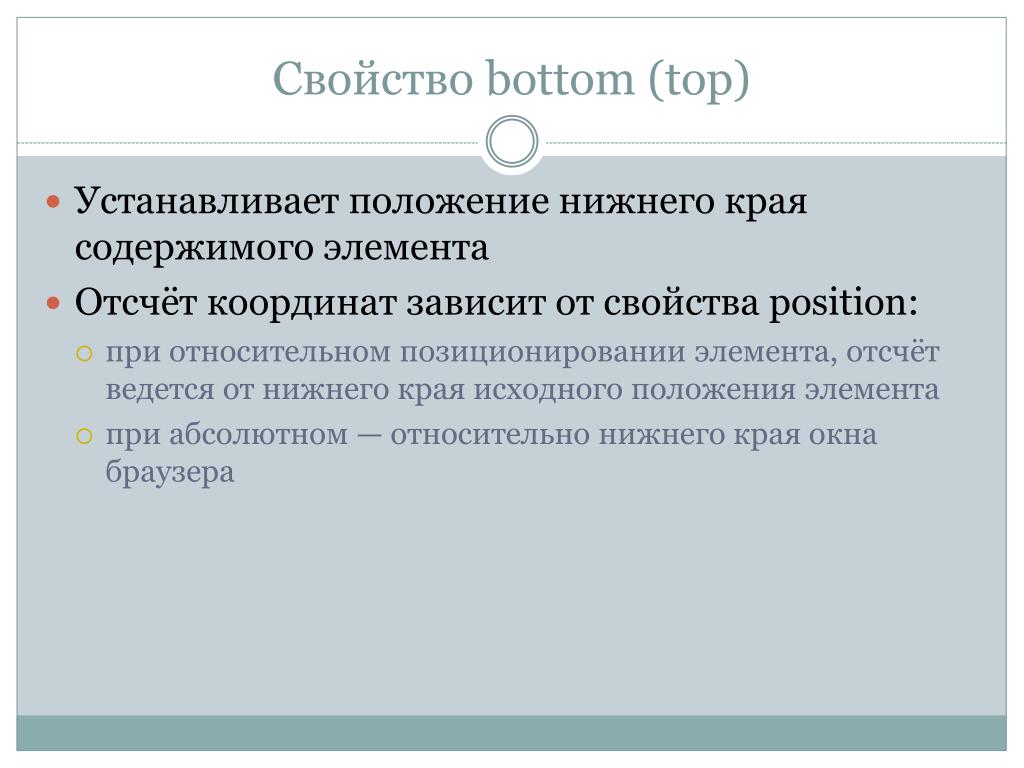 Свойство bottom (top)

Устанавливает положение нижнего края содержимого элемента

Отсчёт координат зависит от свойства position:

при относительном позиционировании элемента, отсчёт ведется от нижнего края исходного положения элемента

при абсолютном — относительно нижнего края окна браузера